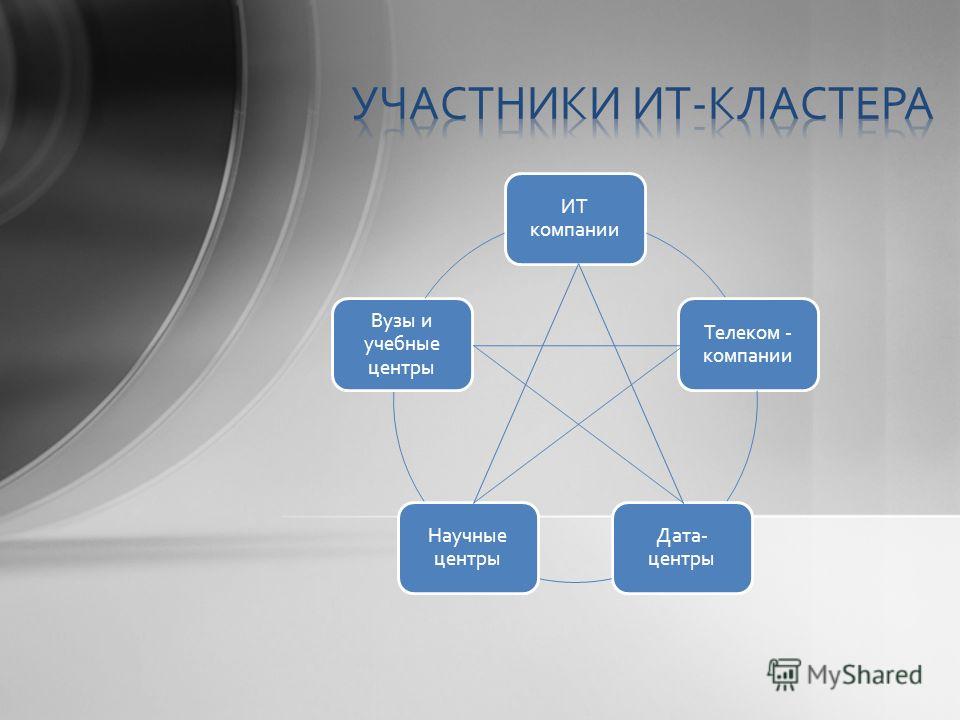 УЧАСТНИКИ ИТ-КЛАСТЕРА

ИТ компании

Телеком - компании

Дата-центры

Научные центры

Вузы и учебные центры

MyShared